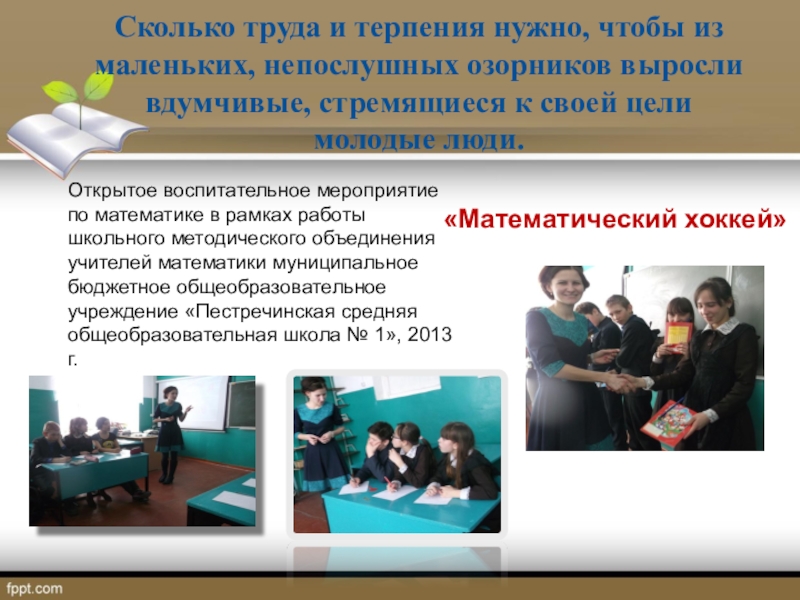 Сколько труда и терпения нужно, чтобы из маленьких, непослушных озорников выросли вдумчивые, стремящиеся к своей цели молодые люди.

Открытое воспитательное мероприятие по математике в рамках работы школьного методического объединения учителей математики муниципальное бюджетное общеобразовательное учреждение «Пестречинская средняя общеобразовательная школа № 1», 2013 г.

«Математический хоккей»

fppt.com